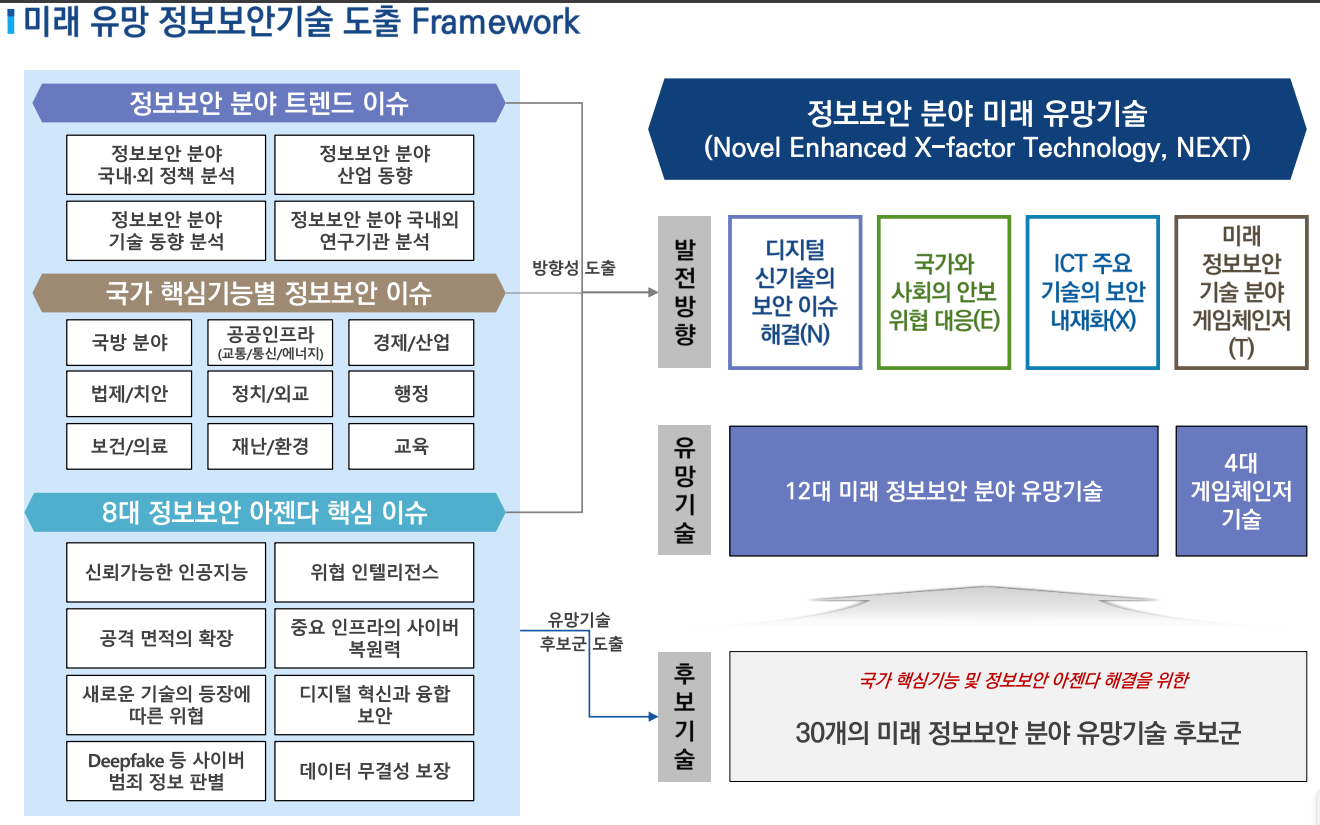 미래 유망 정보보안기술 도출 Framework

정보보안 분야 트렌드 이슈

정보보안 분야 국내·외 정책 분석

정보보안 분야 산업 동향

정보보안 분야 기술 동향 분석

정보보안 분야 국내외 연구기관 분석

국가 핵심기능별 정보보안 이슈

국방 분야

공공인프라 (교통/통신/에너지)

경제/산업

법제/치안

정치/외교

행정

보건/의료

재난/환경

교육

8대 정보보안 아젠다 핵심 이슈

신뢰가능한 인공지능

위협 인텔리전스

공격 면적의 확장

중요 인프라의 사이버 복원력

새로운 기술의 등장에 따른 위협

디지털 혁신과 융합 보안

Deepfake 등 사이버 범죄 정보 판별

데이터 무결성 보장

방향성 도출

유망기술 후보군 도출

정보보안 분야 미래 유망기술 (Novel Enhanced X-factor Technology, NEXT)

발전방향

디지털 신기술의 보안 이슈 해결(N)

국가와 사회의 안보 위협 대응(E)

ICT 주요 기술의 보안 내재화(X)

미래 정보보안 기술 분야 게임체인저 (T)

유망기술

12대 미래 정보보안 분야 유망기술

4대 게임체인저 기술

후보기술

국가 핵심기능 및 정보보안 아젠다 해결을 위한

30개의 미래 정보보안 분야 유망기술 후보군